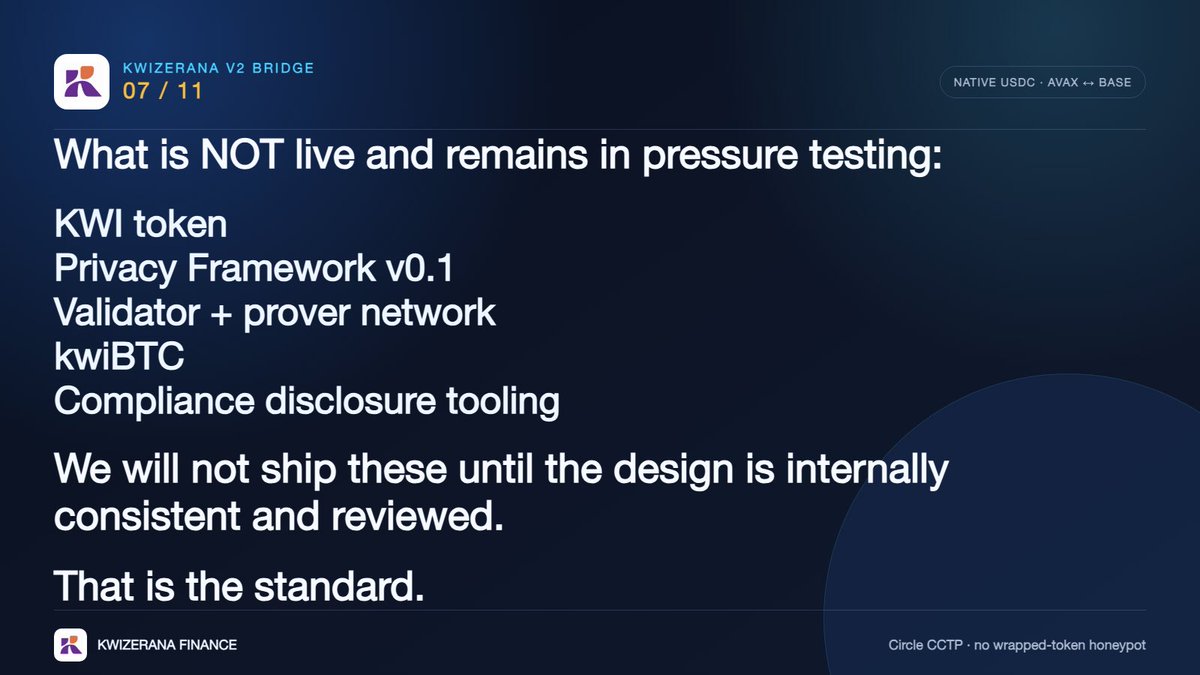 KWIZERANA V2 BRIDGE
07 / 11

NATIVE USDC · AVAX ↔ BASE

What is NOT live and remains in pressure testing:

KWI token
Privacy Framework v0.1
Validator + prover network
kwiBTC
Compliance disclosure tooling

We will not ship these until the design is internally consistent and reviewed.

That is the standard.

KWIZERANA FINANCE

Circle CCTP · no wrapped-token honeypot